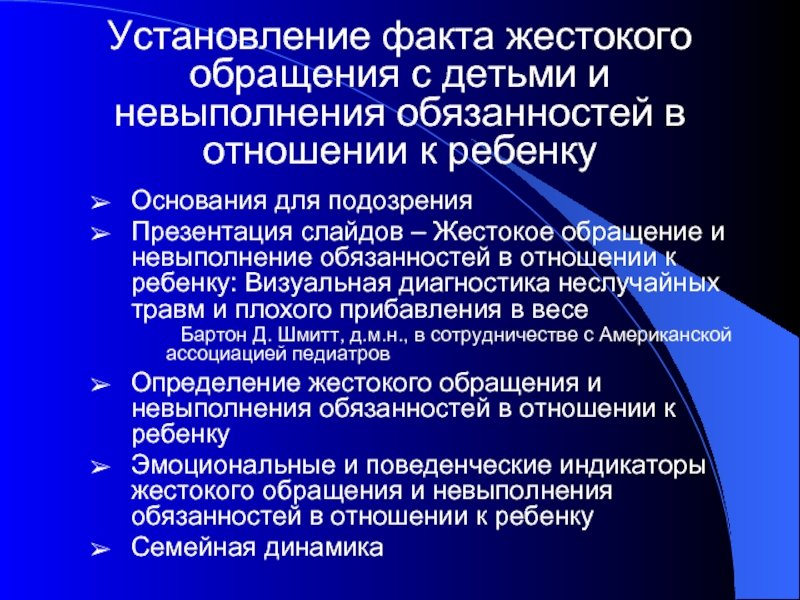 Установление факта жестокого обращения с детьми и невыполнения обязанностей в отношении к ребенку

➢ Основания для подозрения
➢ Презентация слайдов – Жестокое обращение и невыполнение обязанностей в отношении к ребенку: Визуальная диагностика неслучайных травм и плохого прибавления в весе
Бартон Д. Шмитт, д.м.н., в сотрудничестве с Американской ассоциацией педиатров
➢ Определение жестокого обращения и невыполнения обязанностей в отношении к ребенку
➢ Эмоциональные и поведенческие индикаторы жестокого обращения и невыполнения обязанностей в отношении к ребенку
➢ Семейная динамика